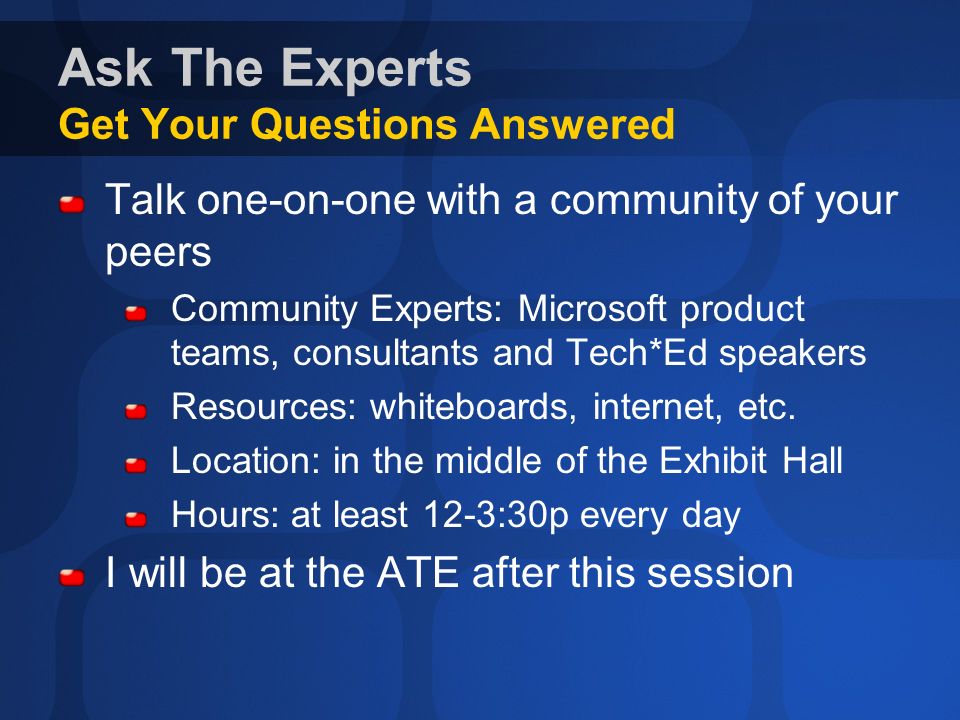 Ask The Experts
Get Your Questions Answered

Talk one-on-one with a community of your peers

Community Experts: Microsoft product teams, consultants and Tech*Ed speakers

Resources: whiteboards, internet, etc.

Location: in the middle of the Exhibit Hall

Hours: at least 12-3:30p every day

I will be at the ATE after this session